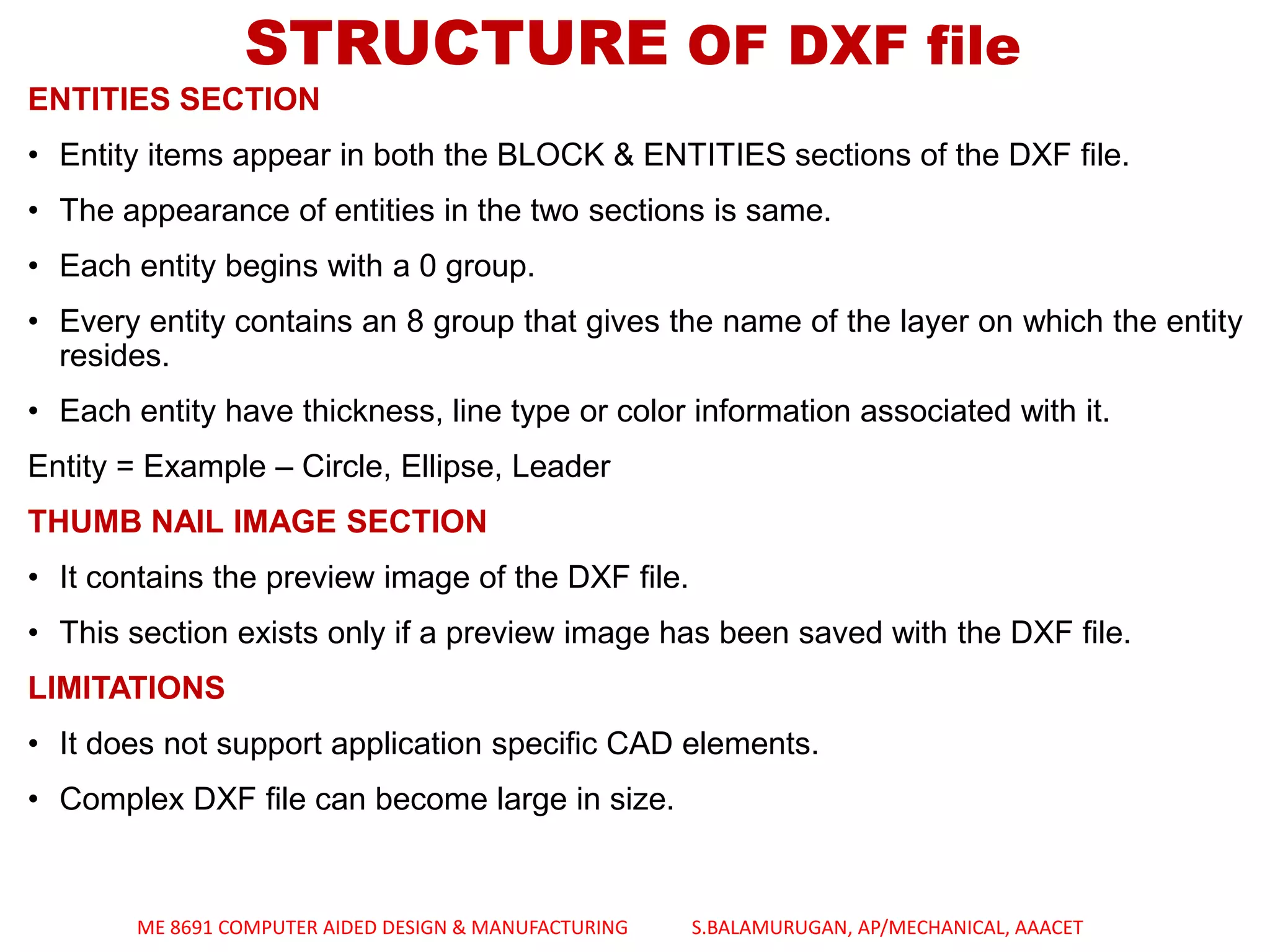 STRUCTURE OF DXF file

ENTITIES SECTION

• Entity items appear in both the BLOCK & ENTITIES sections of the DXF file.

• The appearance of entities in the two sections is same.

• Each entity begins with a 0 group.

• Every entity contains an 8 group that gives the name of the layer on which the entity resides.

• Each entity have thickness, line type or color information associated with it.

Entity = Example – Circle, Ellipse, Leader

THUMB NAIL IMAGE SECTION

• It contains the preview image of the DXF file.

• This section exists only if a preview image has been saved with the DXF file.

LIMITATIONS

• It does not support application specific CAD elements.

• Complex DXF file can become large in size.

ME 8691 COMPUTER AIDED DESIGN & MANUFACTURING S.BALAMURUGAN, AP/MECHANICAL, AAACET